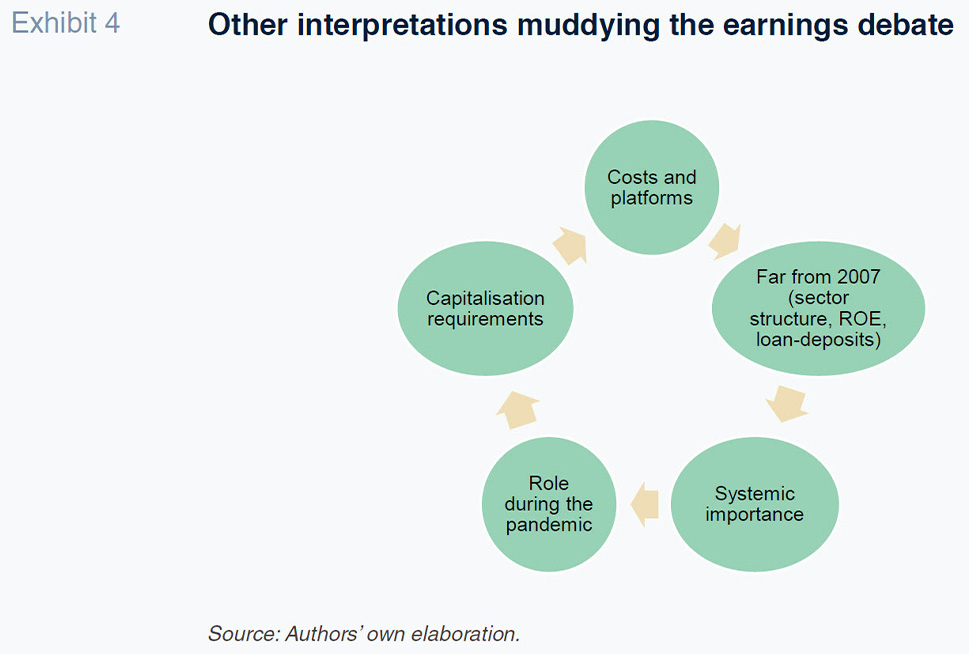 Exhibit 4

Other interpretations muddying the earnings debate

Costs and platforms

Far from 2007 (sector structure, ROE, loan-deposits)

Systemic importance

Role during the pandemic

Capitalisation requirements

Source: Authors' own elaboration.